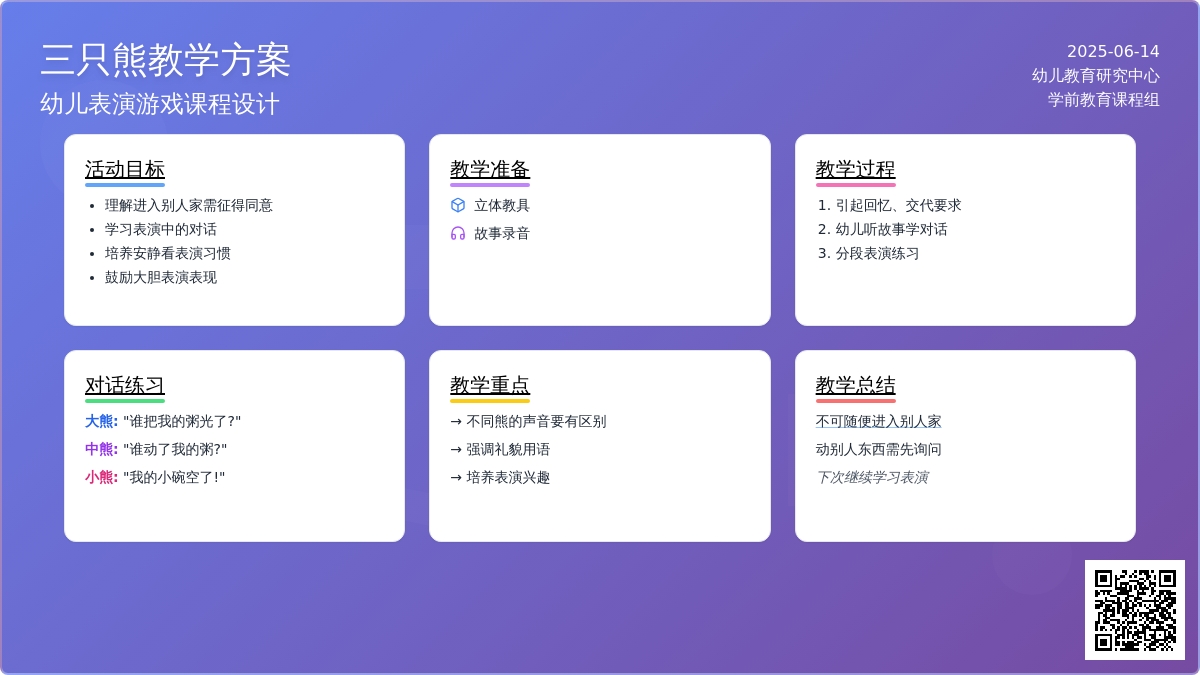 三只熊教学方案
幼儿表演游戏课程设计

2025-06-14
幼儿教育研究中心
学前教育课程组

活动目标
- 理解进入别人家需征得同意
- 学习表演中的对话
- 培养安静看表演习惯
- 鼓励大胆表演表现

教学准备
立体教具
故事录音

教学过程
1. 引起回忆、交代要求
2. 幼儿听故事学对话
3. 分段表演练习

对话练习
大熊: "谁把我的粥光了?"
中熊: "谁动了我的粥?"
小熊: "我的小碗空了!"

教学重点
→ 不同熊的声音要有区别
→ 强调礼貌用语
→ 培养表演兴趣

教学总结
不可随便进入别人家
动别人东西需先询问
下次继续学习表演